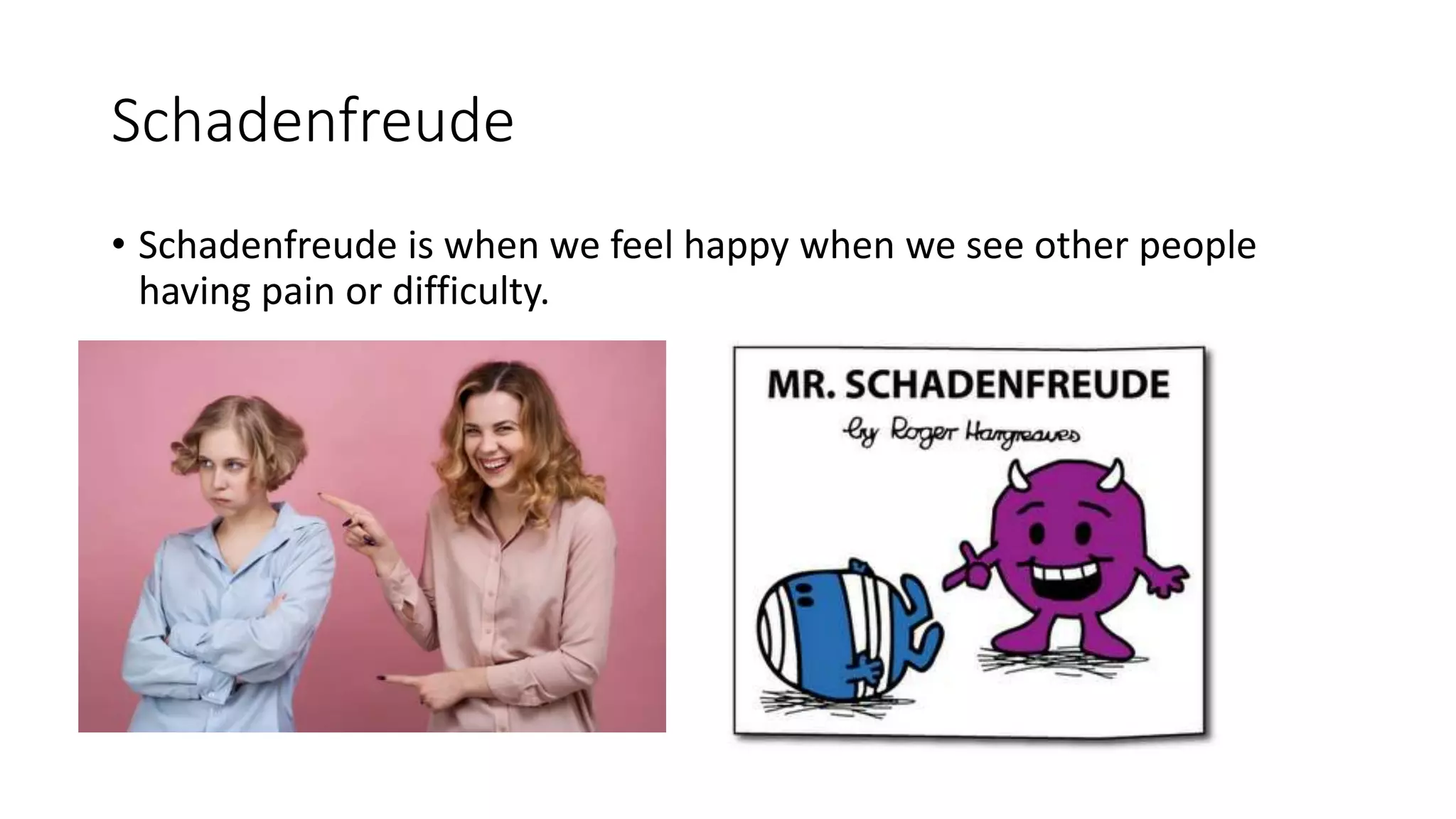 Schadenfreude

• Schadenfreude is when we feel happy when we see other people having pain or difficulty.

MR. SCHADENFREUDE

by Roger Hargreaves